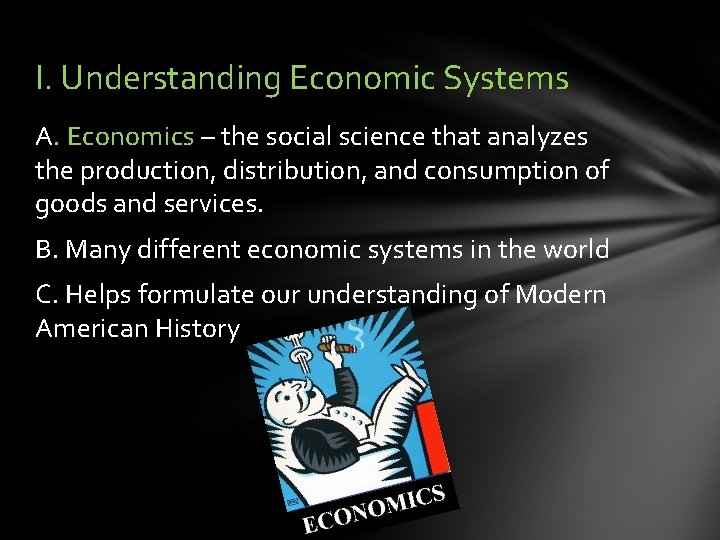 I. Understanding Economic Systems

A. Economics – the social science that analyzes the production, distribution, and consumption of goods and services.

B. Many different economic systems in the world

C. Helps formulate our understanding of Modern American History

ECONOMICS